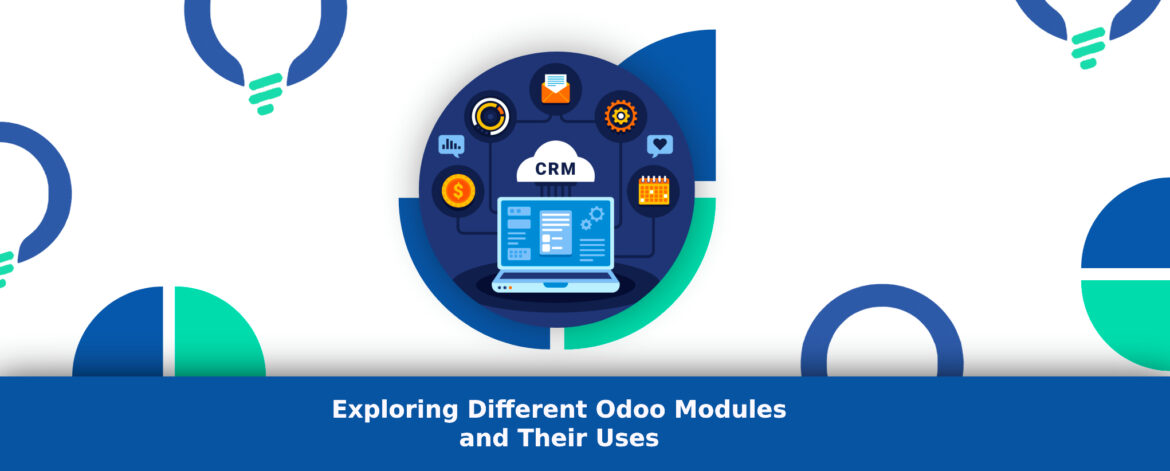 CRM

Exploring Different Odoo Modules and Their Uses